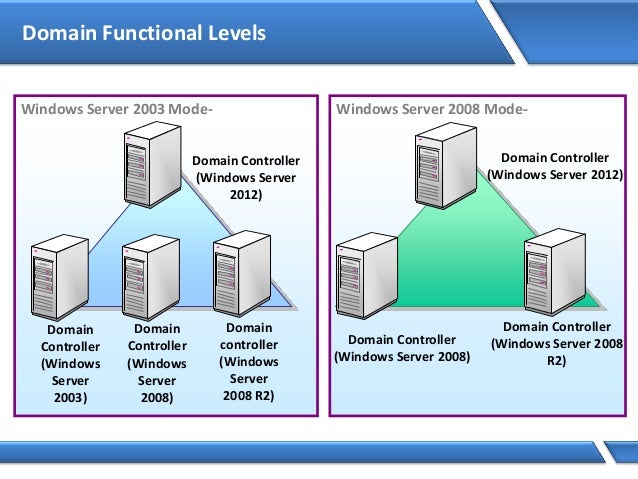 Domain Functional Levels

Windows Server 2003 Mode-

Domain Controller (Windows Server 2012)

Domain Controller (Windows Server 2003)

Domain Controller (Windows Server 2008)

Domain controller (Windows Server 2008 R2)

Windows Server 2008 Mode-

Domain Controller (Windows Server 2012)

Domain Controller (Windows Server 2008)

Domain Controller (Windows Server 2008 R2)